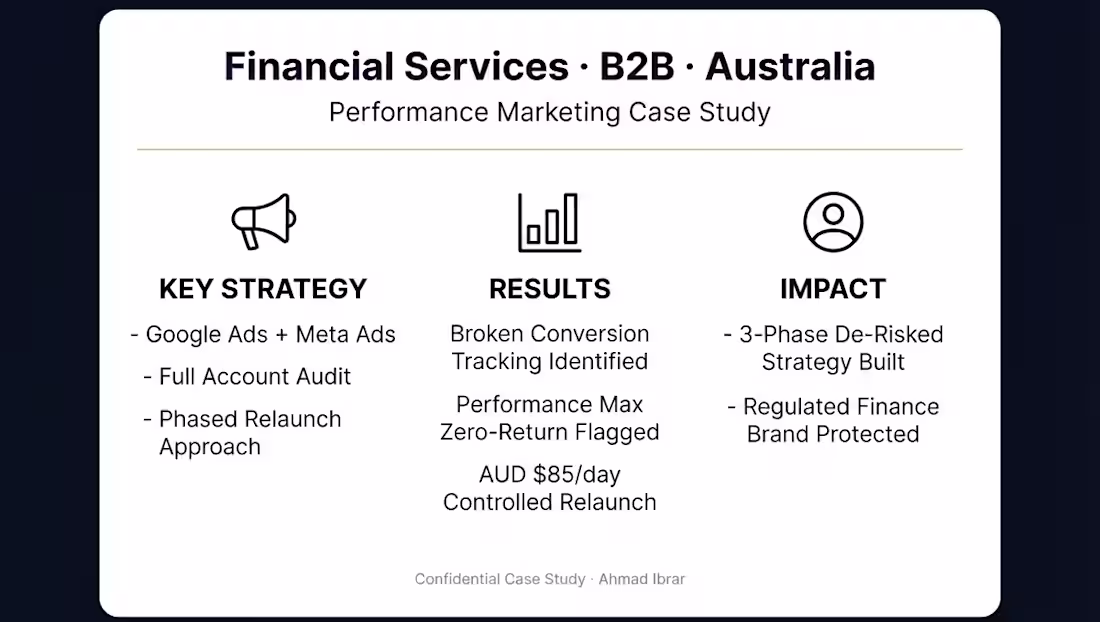 Financial Services · B2B · Australia
Performance Marketing Case Study

KEY STRATEGY

- Google Ads + Meta Ads

- Full Account Audit

- Phased Relaunch Approach

RESULTS

Broken Conversion Tracking Identified

Performance Max Zero-Return Flagged

AUD $85/day Controlled Relaunch

IMPACT

- 3-Phase De-Risked Strategy Built

- Regulated Finance Brand Protected

Confidential Case Study · Ahmad Ibrar